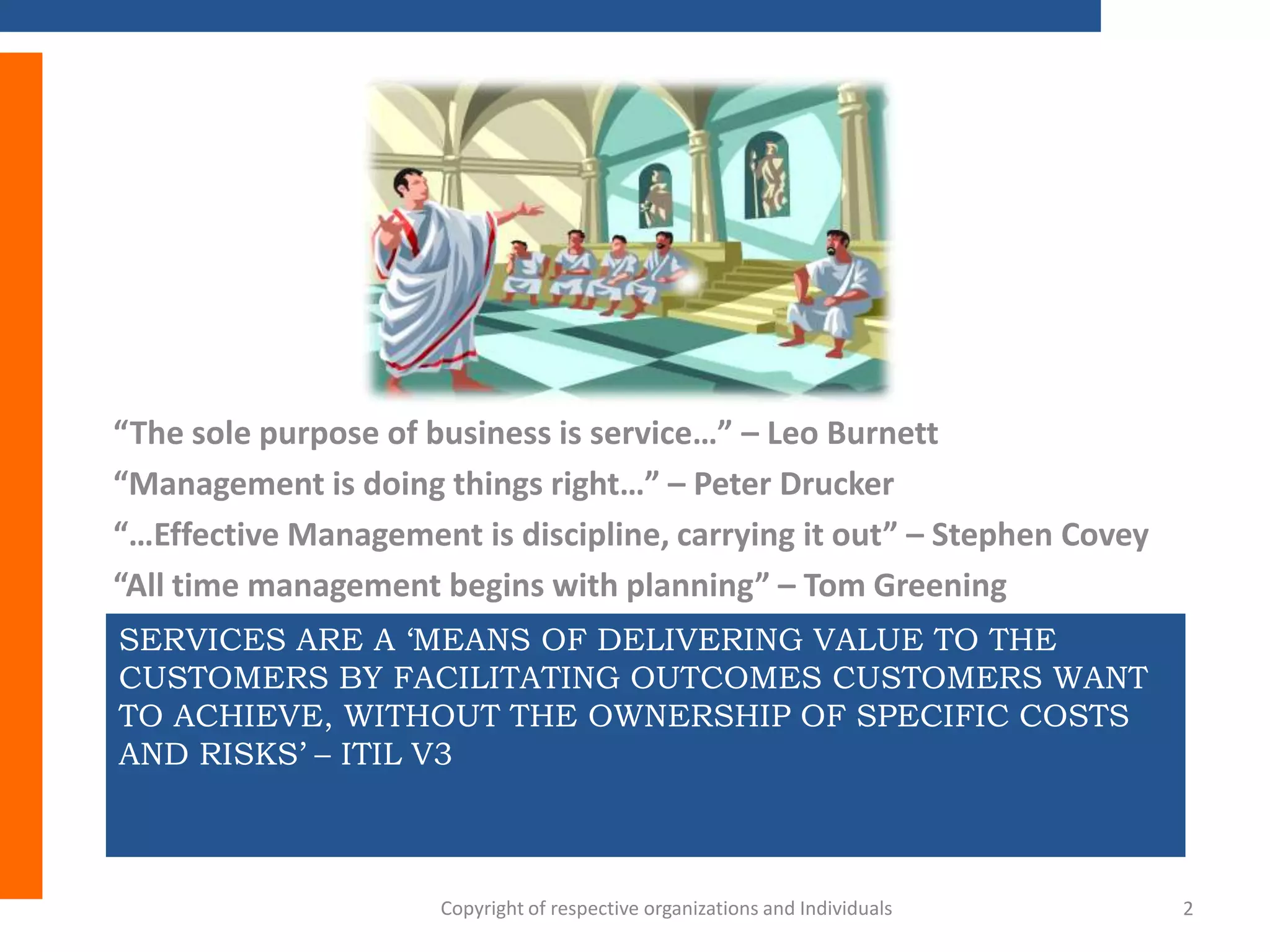 “The sole purpose of business is service…” – Leo Burnett

“Management is doing things right…” – Peter Drucker

“…Effective Management is discipline, carrying it out” – Stephen Covey

“All time management begins with planning” – Tom Greening

SERVICES ARE A ‘MEANS OF DELIVERING VALUE TO THE CUSTOMERS BY FACILITATING OUTCOMES CUSTOMERS WANT TO ACHIEVE, WITHOUT THE OWNERSHIP OF SPECIFIC COSTS AND RISKS’ – ITIL V3

Copyright of respective organizations and Individuals

2